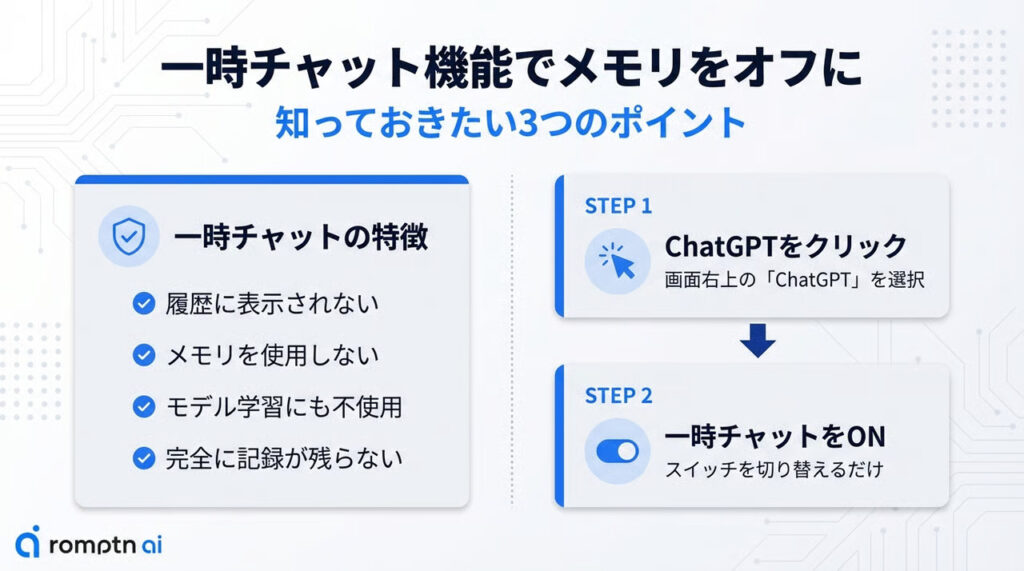 一時チャット機能でメモリをオフに
知っておきたい3つのポイント

一時チャットの特徴
履歴に表示されない
メモリを使用しない
モデル学習にも不使用
完全に記録が残らない

STEP 1
ChatGPTをクリック
画面右上の「ChatGPT」を選択

STEP 2
一時チャットをON
スイッチを切り替えるだけ

romptn ai